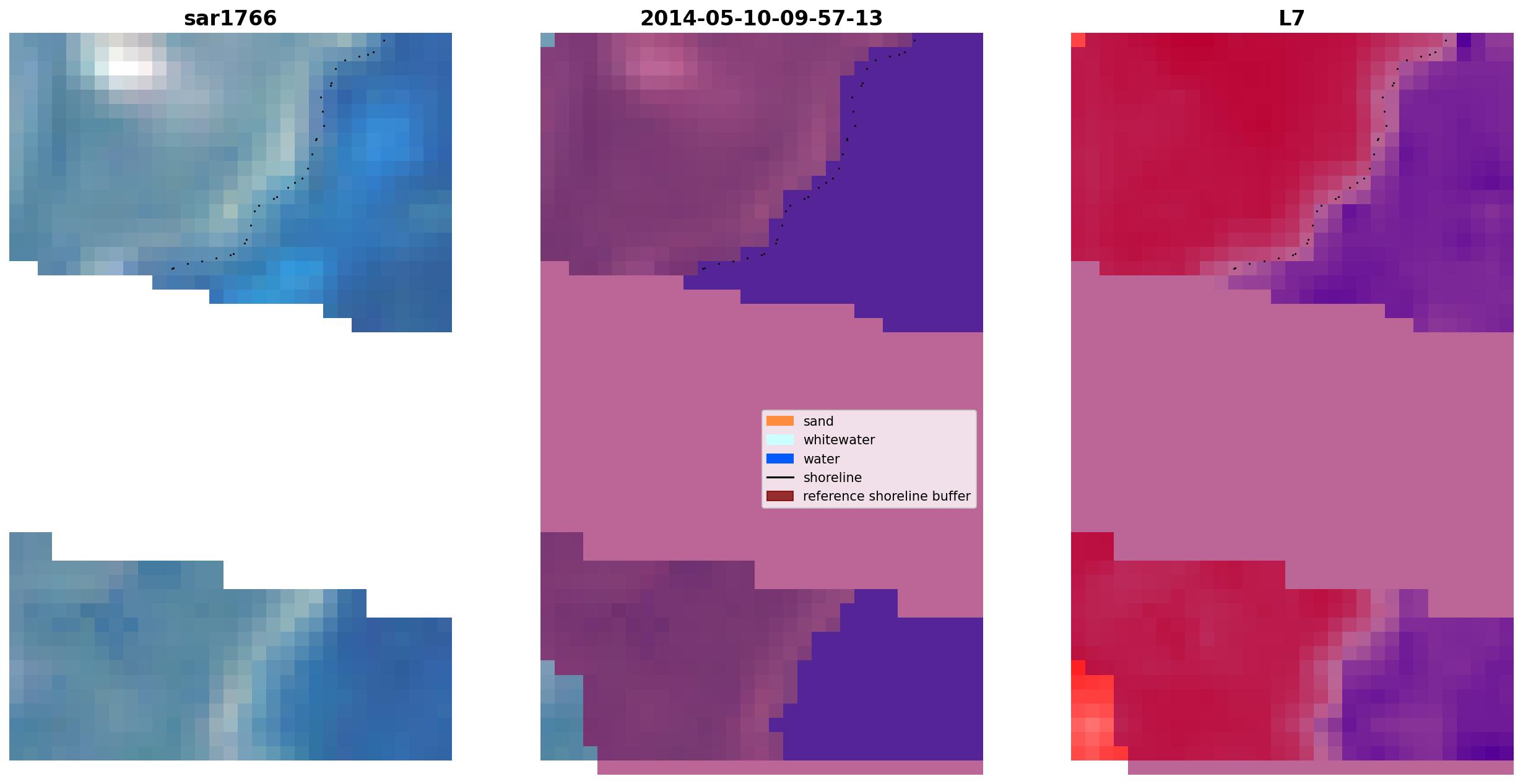 sar1766

2014-05-10-09-57-13

L7

sand
whitewater
water
shoreline
reference shoreline buffer